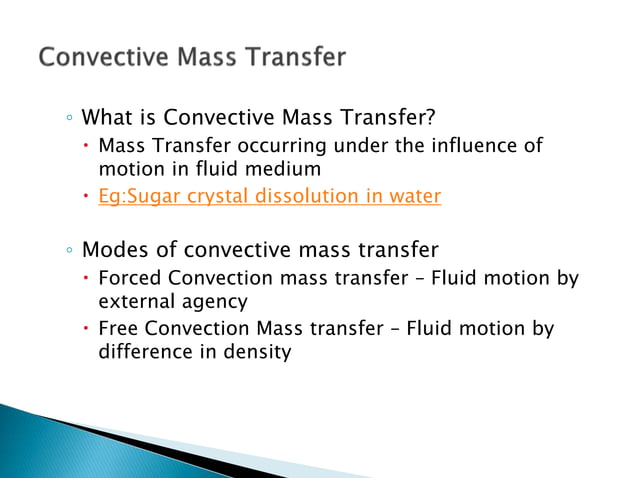 Convective Mass Transfer

◦ What is Convective Mass Transfer?
  • Mass Transfer occurring under the influence of motion in fluid medium
  • Eg:Sugar crystal dissolution in water

◦ Modes of convective mass transfer
  • Forced Convection mass transfer – Fluid motion by external agency
  • Free Convection Mass transfer – Fluid motion by difference in density